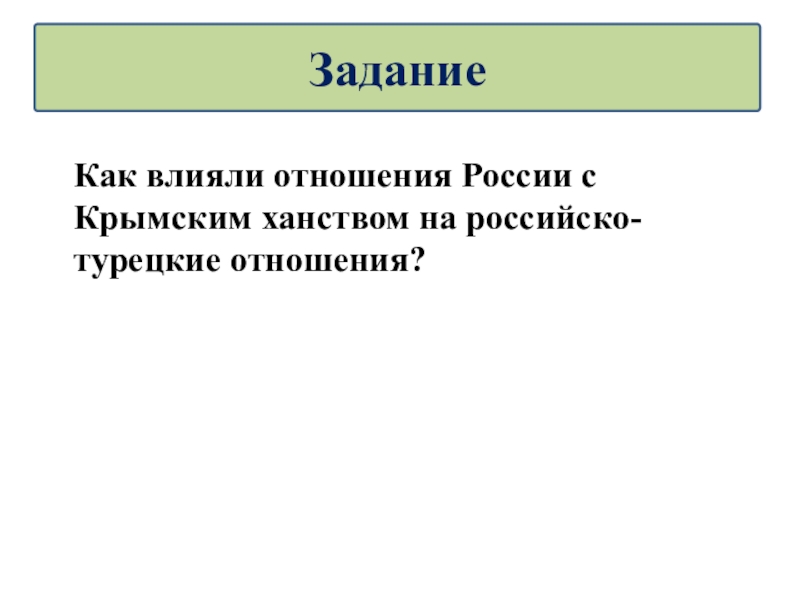 Задание

Как влияли отношения России с Крымским ханством на российско-турецкие отношения?